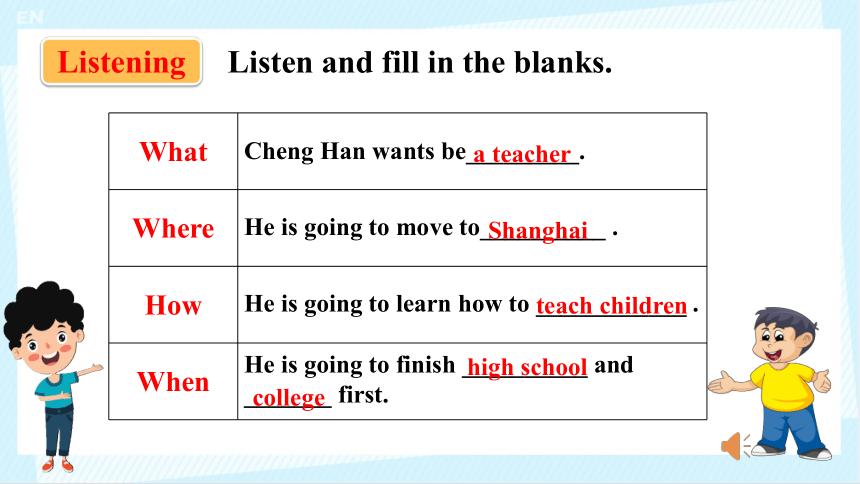 EN

Listening Listen and fill in the blanks.

| What | Cheng Han wants be a teacher. |
|---|---|
| Where | He is going to move to Shanghai . |
| How | He is going to learn how to teach children . |
| When | He is going to finish high school and college first. |